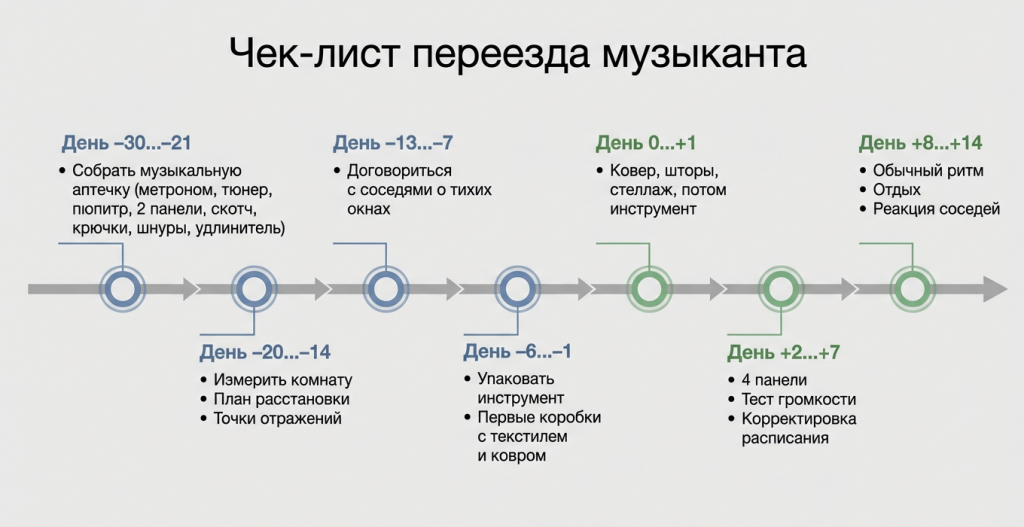 Чек-лист переезда музыканта

День –30...–21
• Собрать музыкальную аптечку (метроном, тюнер, пюпитр, 2 панели, скотч, крючки, шнуры, удлинитель)

День –20...–14
• Измерить комнату
• План расстановки
• Точки отражений

День –13...–7
• Договориться с соседями о тихих окнах

День –6...–1
• Упаковать инструмент
• Первые коробки с текстилем и ковром

День 0...+1
• Ковер, шторы, стеллаж, потом инструмент

День +2...+7
• 4 панели
• Тест громкости
• Корректировка расписания

День +8...+14
• Обычный ритм
• Отдых
• Реакция соседей